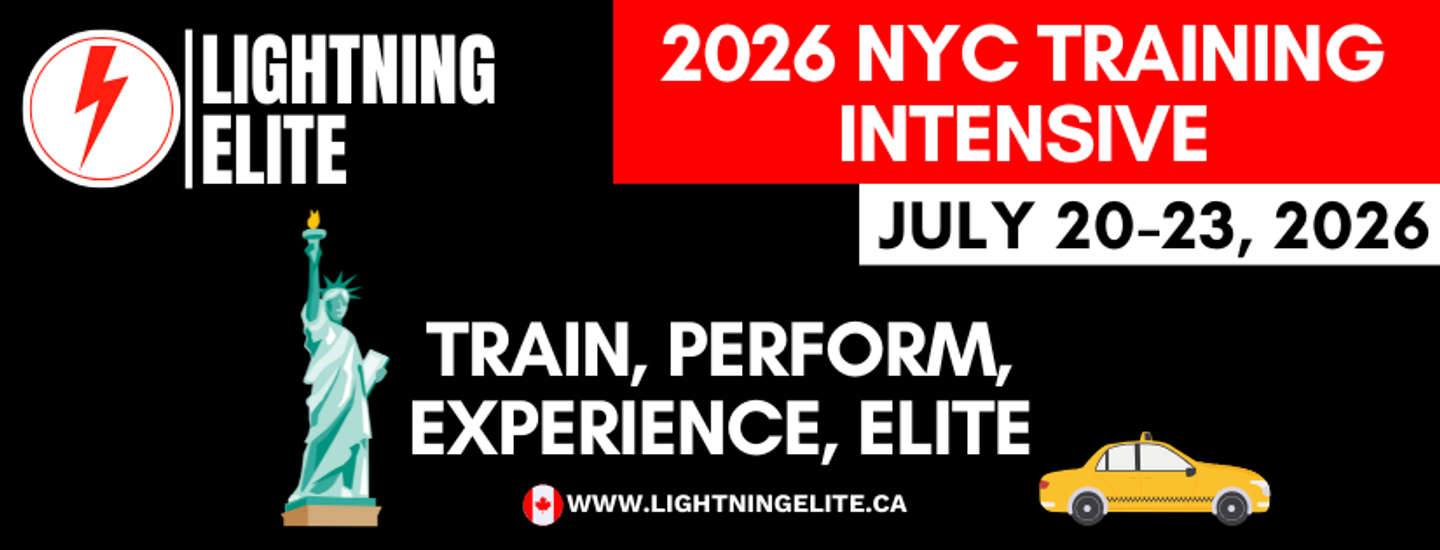 LIGHTNING ELITE

2026 NYC TRAINING INTENSIVE

JULY 20-23, 2026

TRAIN, PERFORM, EXPERIENCE, ELITE

WWW.LIGHTNINGELITE.CA